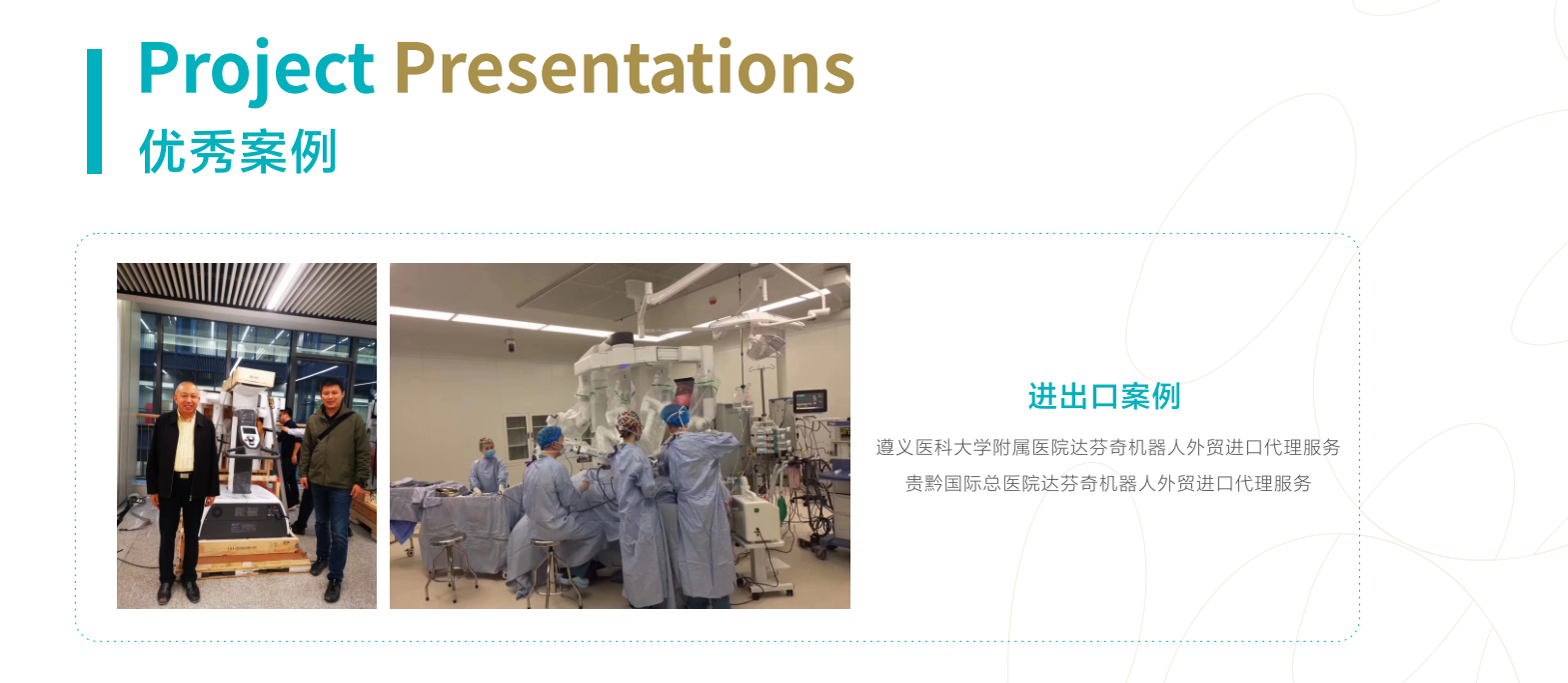 Project Presentations
优秀案例

进出口案例

遵义医科大学附属医院达芬奇机器人外贸进口代理服务
贵黔国际总医院达芬奇机器人外贸进口代理服务